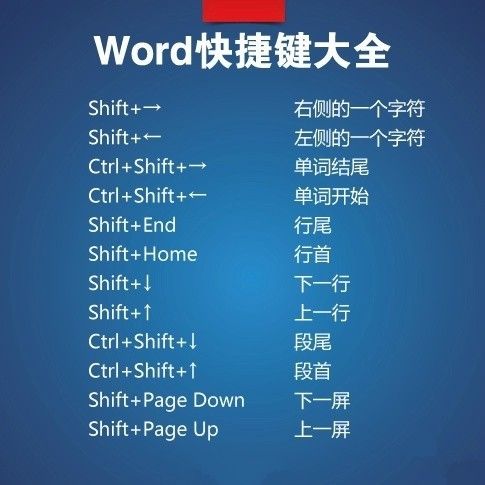 Word快捷键大全

| | |
|---|---|
| Shift+→ | 右侧的一个字符 |
| Shift+← | 左侧的一个字符 |
| Ctrl+Shift+→ | 单词结尾 |
| Ctrl+Shift+← | 单词开始 |
| Shift+End | 行尾 |
| Shift+Home | 行首 |
| Shift+↓ | 下一行 |
| Shift+↑ | 上一行 |
| Ctrl+Shift+↓ | 段尾 |
| Ctrl+Shift+↑ | 段首 |
| Shift+Page Down | 下一屏 |
| Shift+Page Up | 上一屏 |